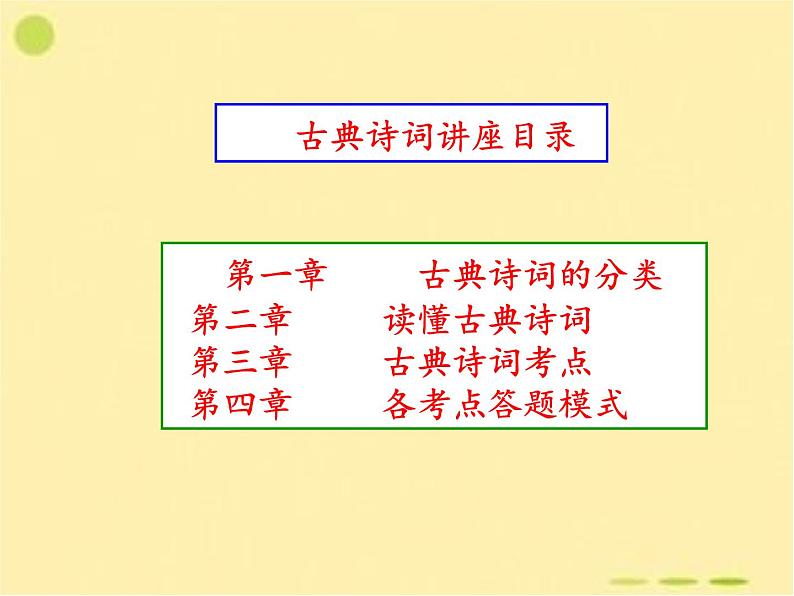 古典诗词讲座目录

第一章　古典诗词的分类
第二章　读懂古典诗词
第三章　古典诗词考点
第四章　各考点答题模式